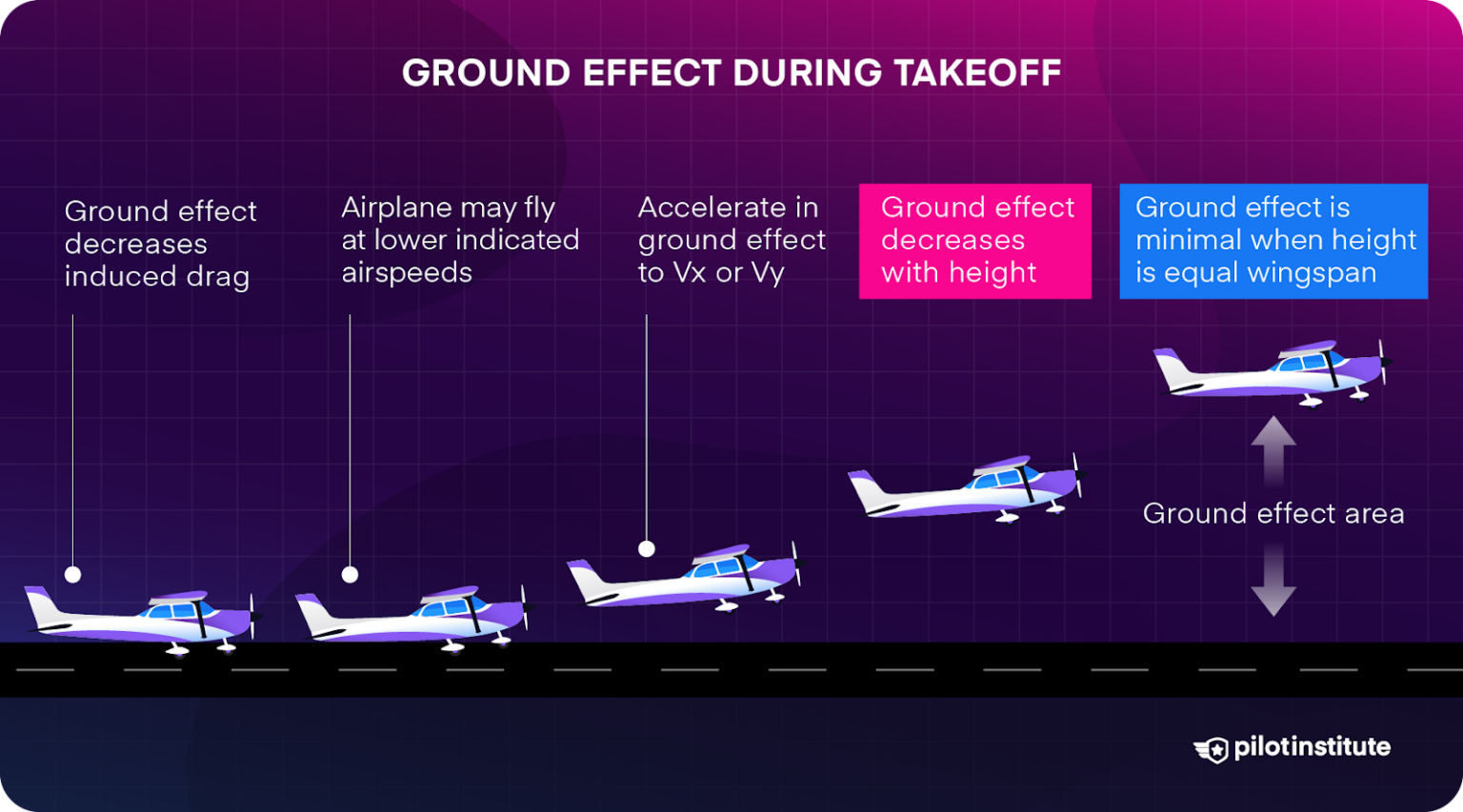 GROUND EFFECT DURING TAKEOFF

Ground effect decreases induced drag

Airplane may fly at lower indicated airspeeds

Accelerate in ground effect to Vx or Vy

Ground effect decreases with height

Ground effect is minimal when height is equal wingspan

Ground effect area

pilotinstitute